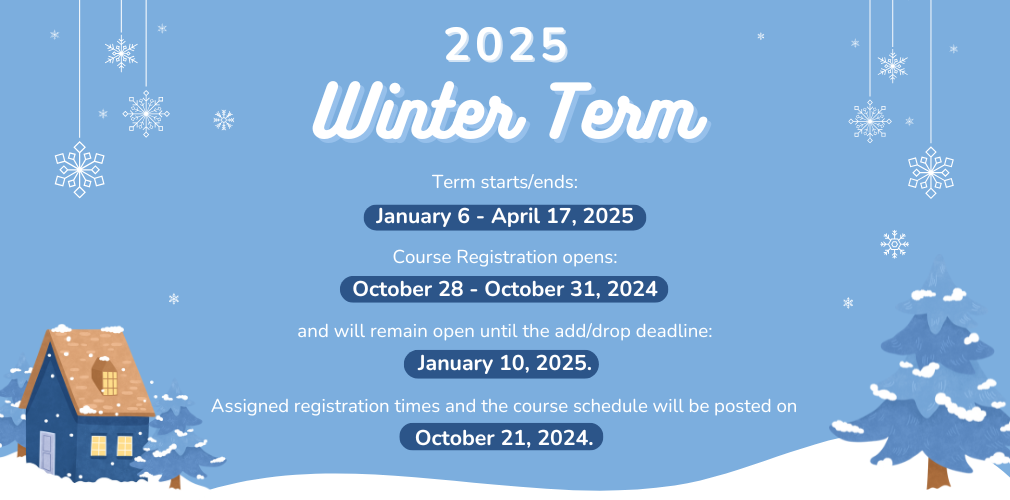 2025
Winter Term

Term starts/ends:
January 6 - April 17, 2025

Course Registration opens:
October 28 - October 31, 2024

and will remain open until the add/drop deadline:
January 10, 2025.

Assigned registration times and the course schedule will be posted on
October 21, 2024.